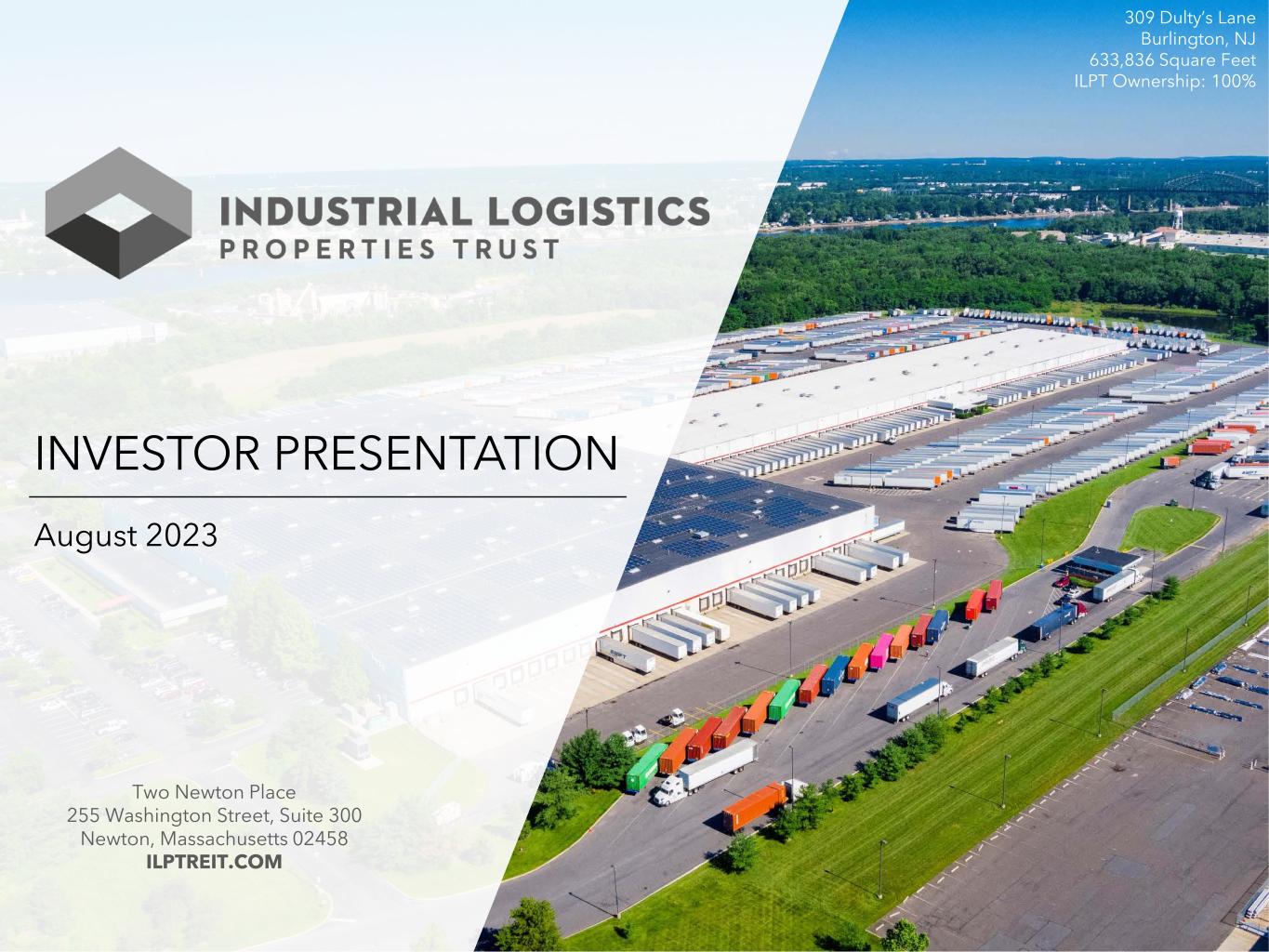 309 Dulty's Lane
Burlington, NJ
633,836 Square Feet
ILPT Ownership: 100%

INDUSTRIAL LOGISTICS
PROPERTIES TRUST

INVESTOR PRESENTATION

August 2023

Two Newton Place
255 Washington Street, Suite 300
Newton, Massachusetts 02458
ILPTREIT.COM